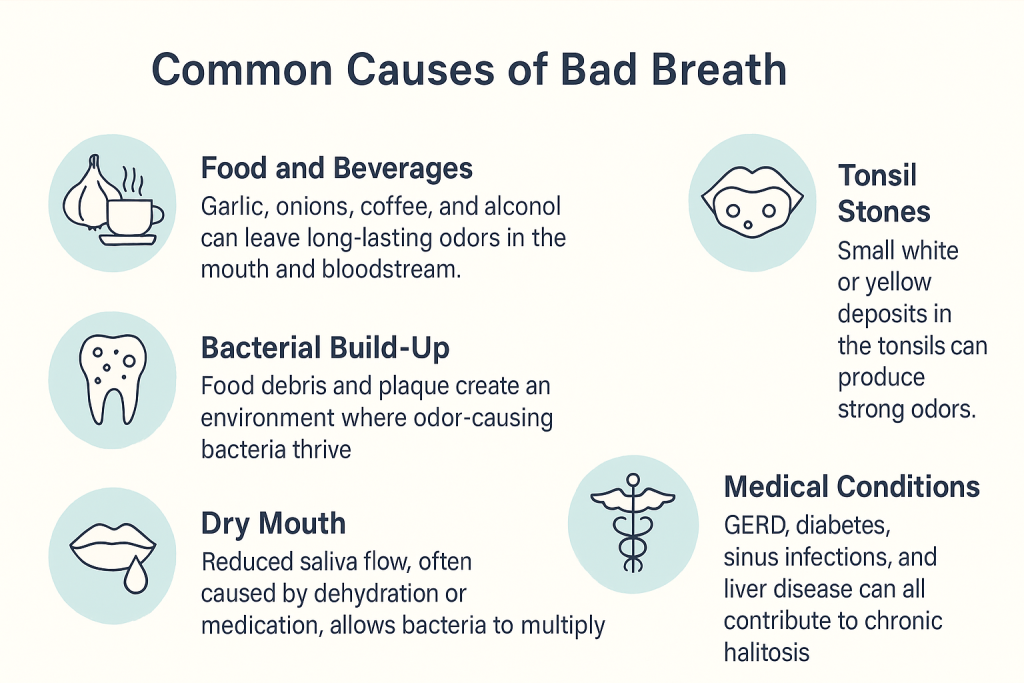 Common Causes of Bad Breath

Food and Beverages
Garlic, onions, coffee, and alconol can leave long-lasting odors in the mouth and bloodstream.

Bacterial Build-Up
Food debris and plaque create an environment where odor-causing bacteria thrive

Dry Mouth
Reduced saliva flow, often caused by dehydration or medication, allows bacteria to multiply

Tonsil Stones
Small white or yellow deposits in the tonsils can produce strong odors.

Medical Conditions
GERD, diabetes, sinus infections, and liver disease can all contribute to chronic halitosis